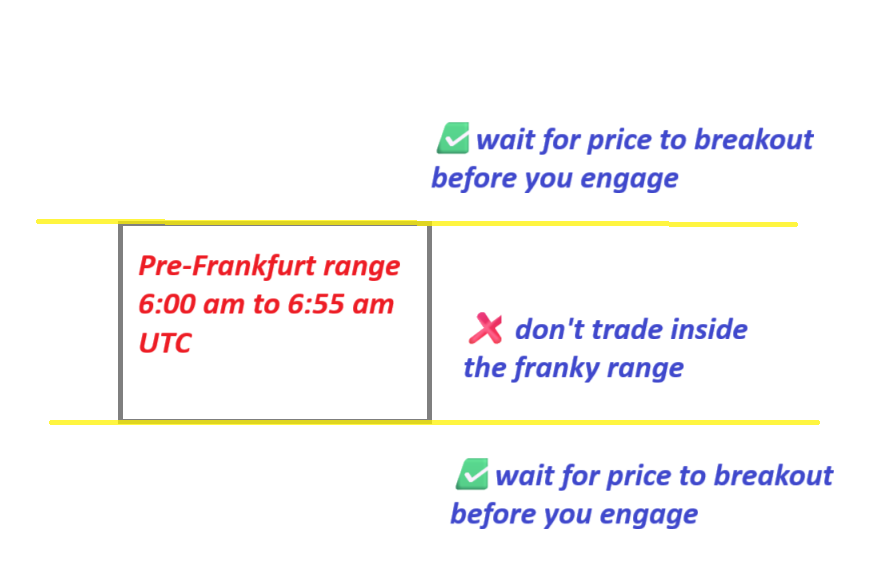 ✅ wait for price to breakout before you engage

Pre-Frankfurt range 6:00 am to 6:55 am UTC

❌ don't trade inside the franky range

✅ wait for price to breakout before you engage